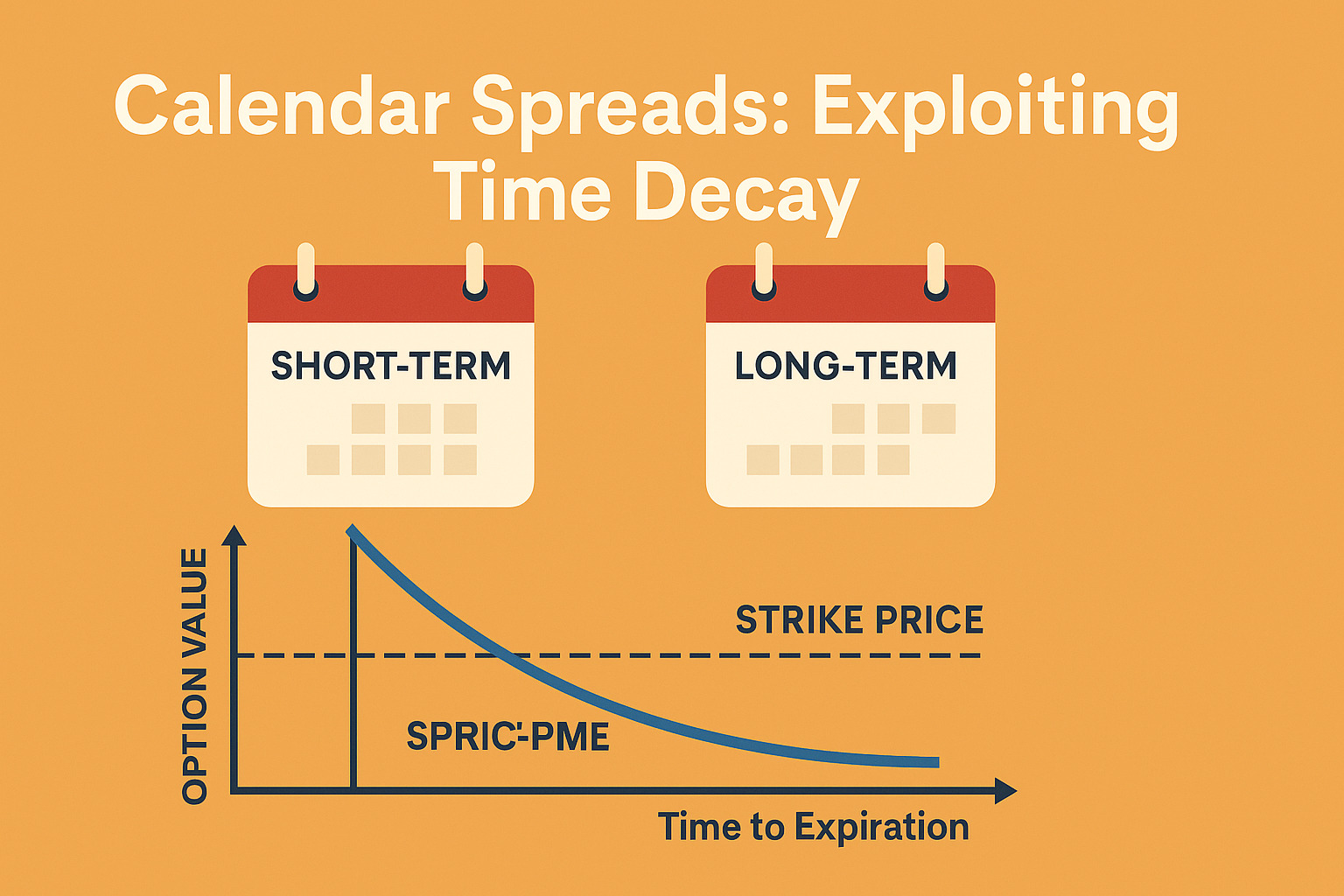 Calendar Spreads: Exploiting Time Decay

SHORT-TERM

LONG-TERM

OPTION VALUE

STRIKE PRICE

SPRIC'-PME

Time to Expiration